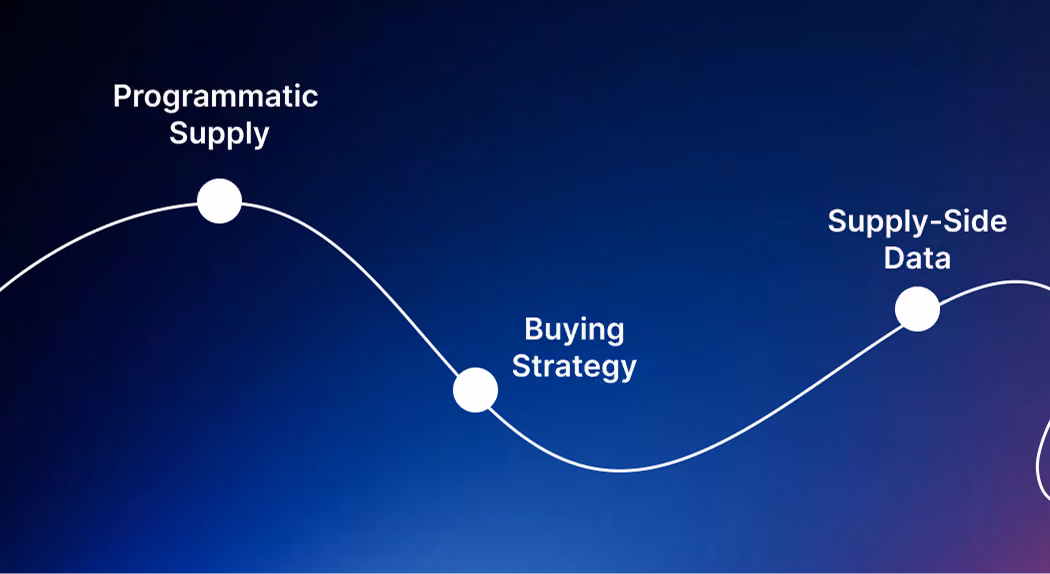 Programmatic Supply

Buying Strategy

Supply-Side Data